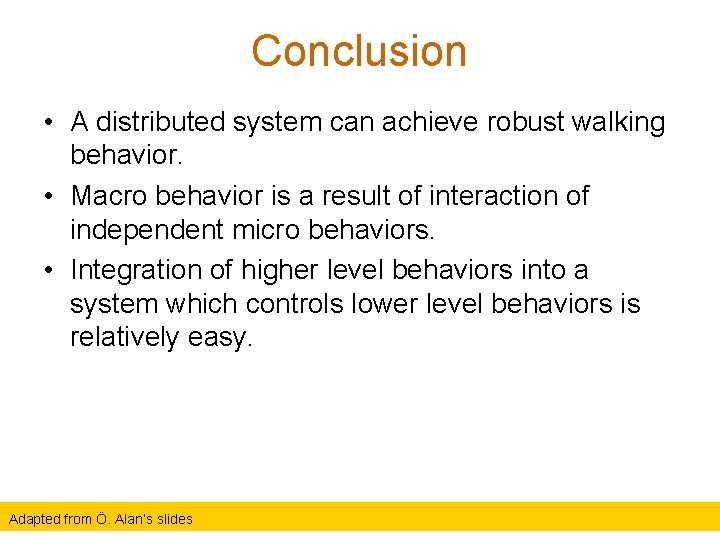 Conclusion

• A distributed system can achieve robust walking behavior.

• Macro behavior is a result of interaction of independent micro behaviors.

• Integration of higher level behaviors into a system which controls lower level behaviors is relatively easy.

Adapted from Ö. Alan's slides